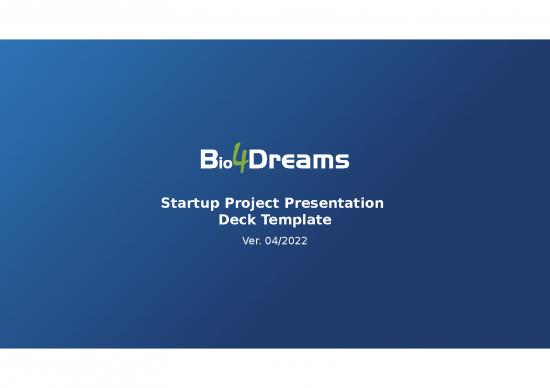 Bio4Dreams

Startup Project Presentation Deck Template

Ver. 04/2022